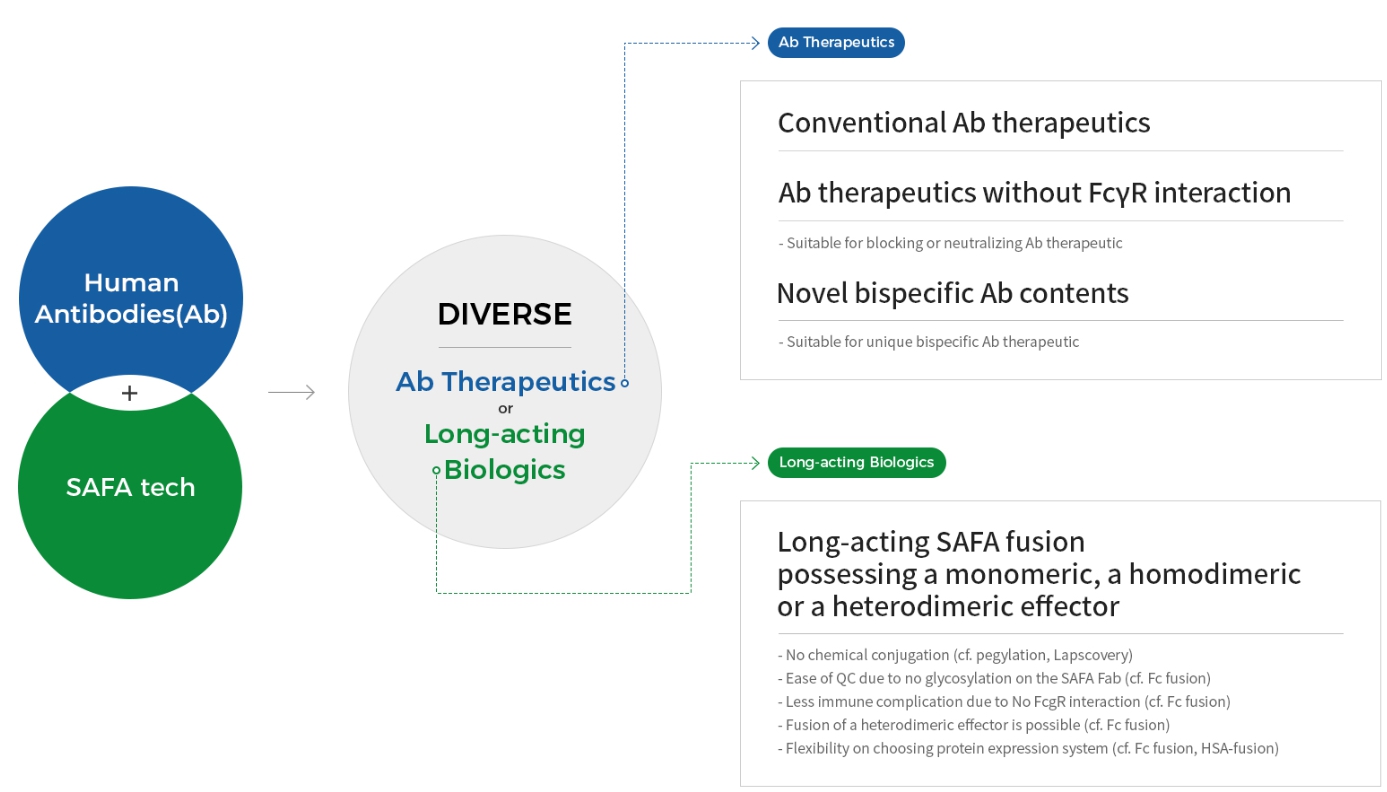 Human Antibodies(Ab)

+

SAFA tech

DIVERSE

Ab Therapeutics
or
Long-acting Biologics

Ab Therapeutics

Conventional Ab therapeutics

Ab therapeutics without FcγR interaction

- Suitable for blocking or neutralizing Ab therapeutic

Novel bispecific Ab contents

- Suitable for unique bispecific Ab therapeutic

Long-acting Biologics

Long-acting SAFA fusion possessing a monomeric, a homodimeric or a heterodimeric effector

- No chemical conjugation (cf. pegylation, Lapscovery)
- Ease of QC due to no glycosylation on the SAFA Fab (cf. Fc fusion)
- Less immune complication due to No FcgR interaction (cf. Fc fusion)
- Fusion of a heterodimeric effector is possible (cf. Fc fusion)
- Flexibility on choosing protein expression system (cf. Fc fusion, HSA-fusion)